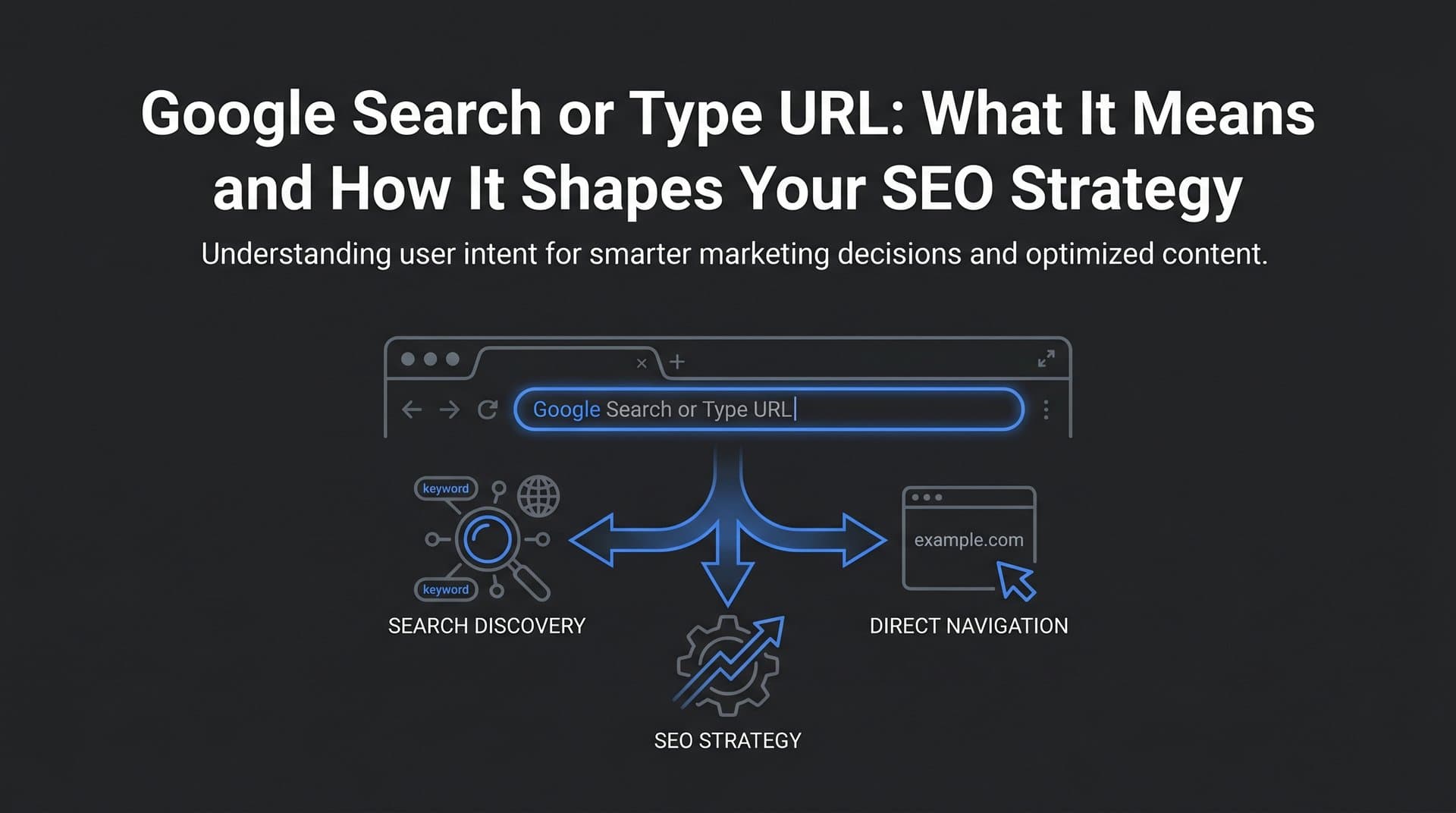 Google Search or Type URL: What It Means and How It Shapes Your SEO Strategy

Understanding user intent for smarter marketing decisions and optimized content.

Google Search or Type URL

keyword

keyword

SEARCH DISCOVERY

example.com

DIRECT NAVIGATION

SEO STRATEGY